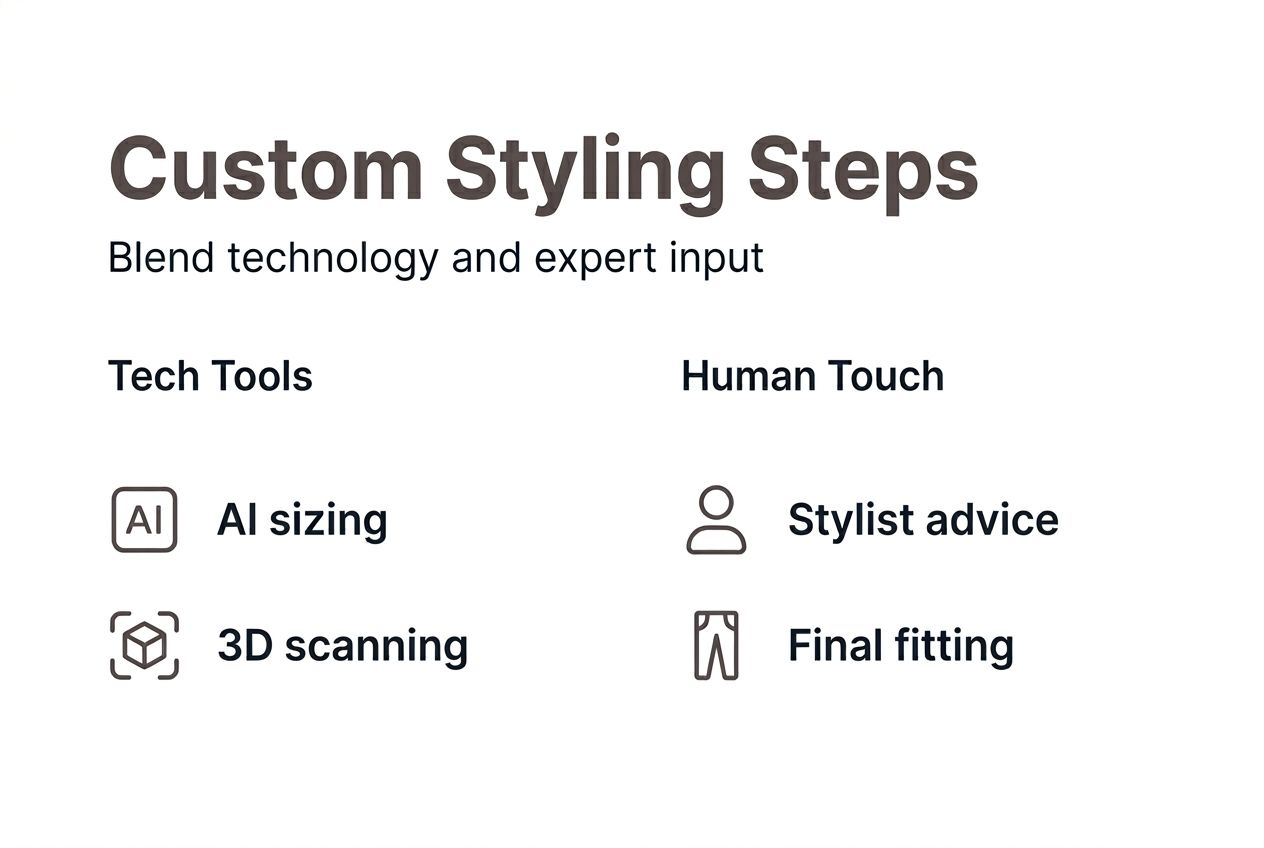 Custom Styling Steps

Blend technology and expert input

Tech Tools

AI

AI sizing

3D scanning

Human Touch

Stylist advice

Final fitting